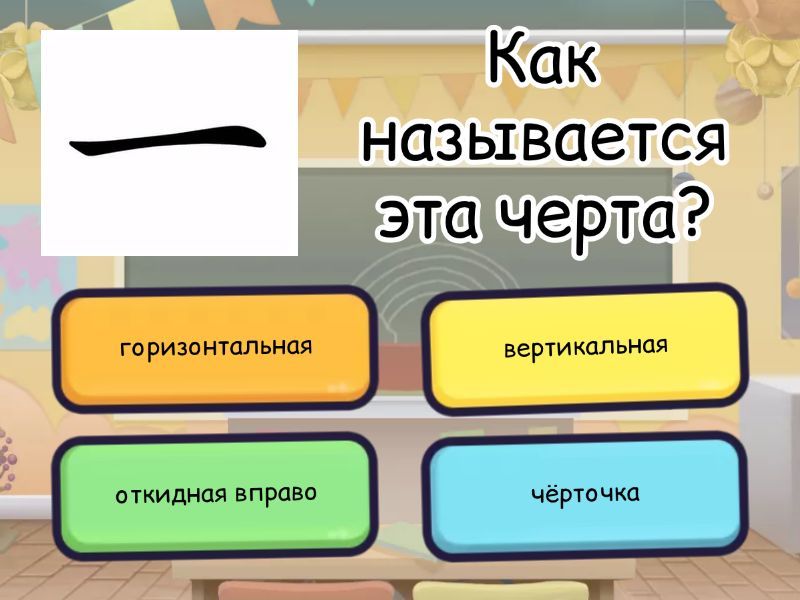 Как называется эта черта?

горизонтальная

вертикальная

откидная вправо

чёрточка